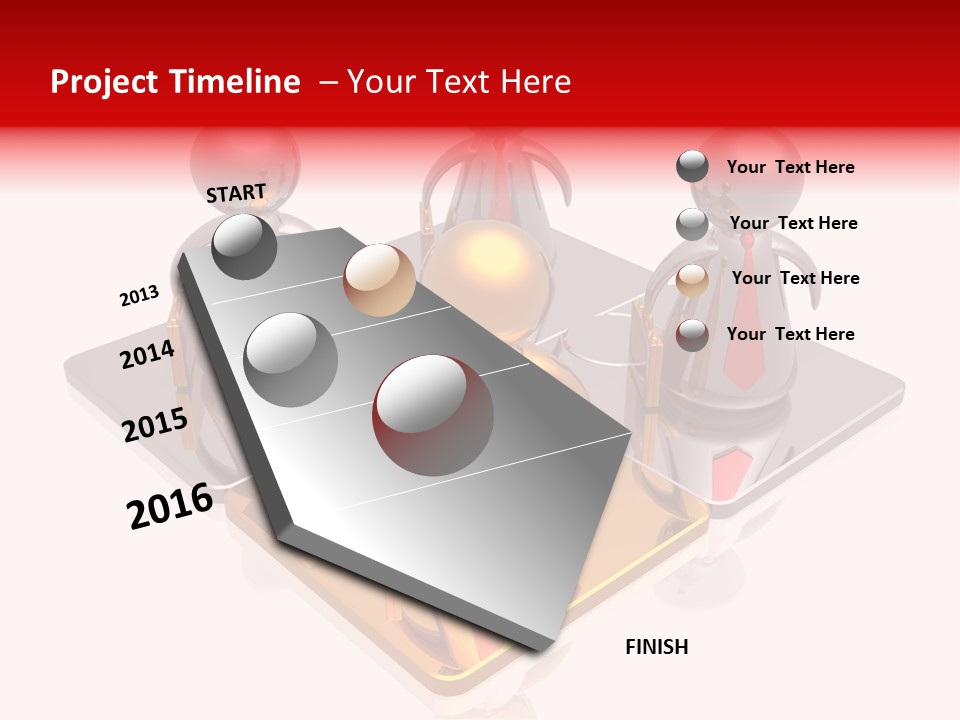 Project Timeline – Your Text Here

START

2013

2014

2015

2016

FINISH

Your Text Here

Your Text Here

Your Text Here

Your Text Here